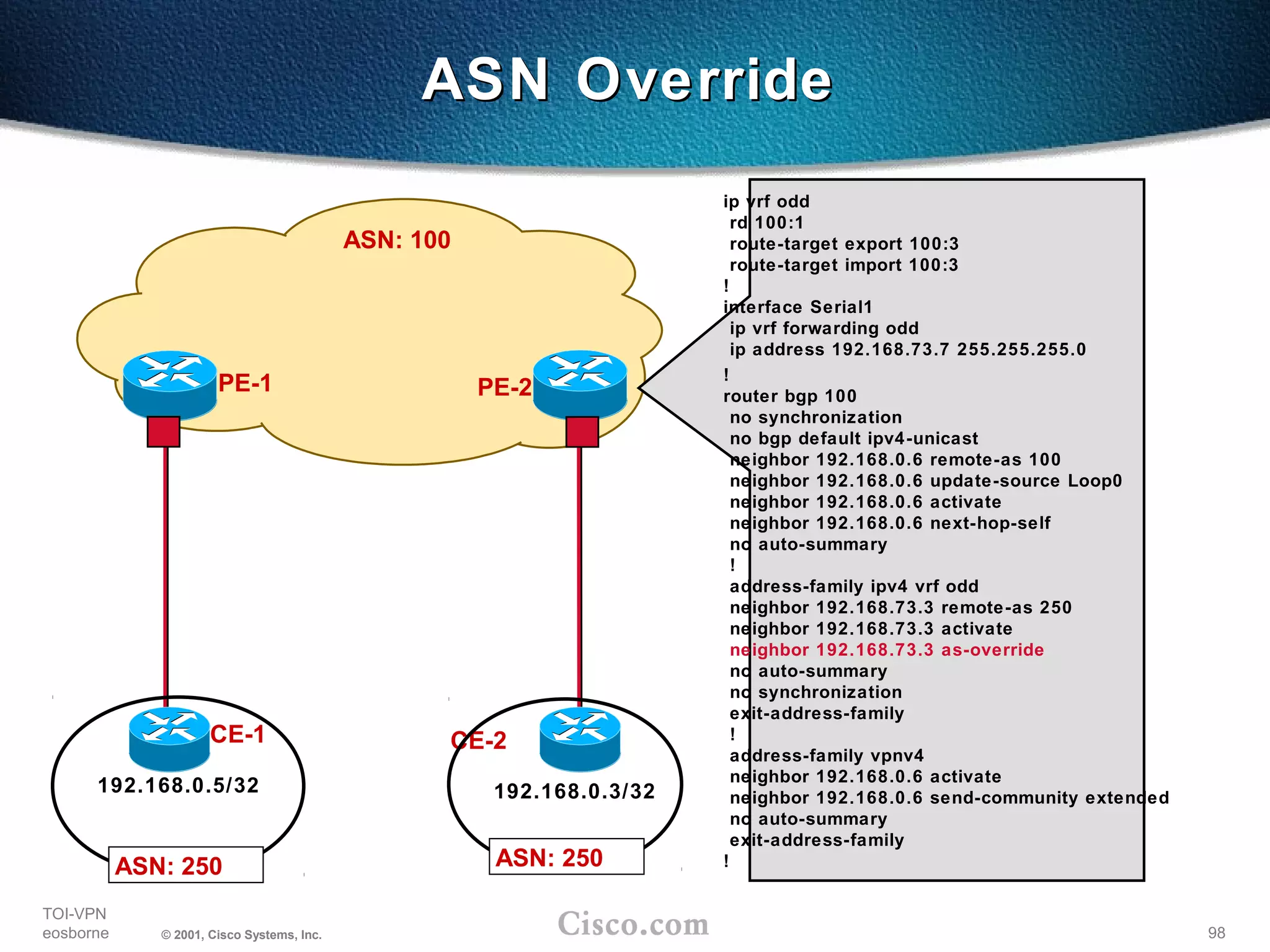 ASN Override

ASN: 100

PE-1

PE-2

CE-1

192.168.0.5/32

ASN: 250

CE-2

192.168.0.3/32

ASN: 250

ip vrf odd
 rd 100:1
 route-target export 100:3
 route-target import 100:3
!
interface Serial1
 ip vrf forwarding odd
 ip address 192.168.73.7 255.255.255.0
!
router bgp 100
 no synchronization
 no bgp default ipv4-unicast
 neighbor 192.168.0.6 remote-as 100
 neighbor 192.168.0.6 update-source Loop0
 neighbor 192.168.0.6 activate
 neighbor 192.168.0.6 next-hop-self
 no auto-summary
 !
 address-family ipv4 vrf odd
 neighbor 192.168.73.3 remote-as 250
 neighbor 192.168.73.3 activate
 neighbor 192.168.73.3 as-override
 no auto-summary
 no synchronization
 exit-address-family
 !
 address-family vpnv4
 neighbor 192.168.0.6 activate
 neighbor 192.168.0.6 send-community extended
 no auto-summary
 exit-address-family
!

TOI-VPN
eosborne

© 2001, Cisco Systems, Inc.

Cisco.com

98